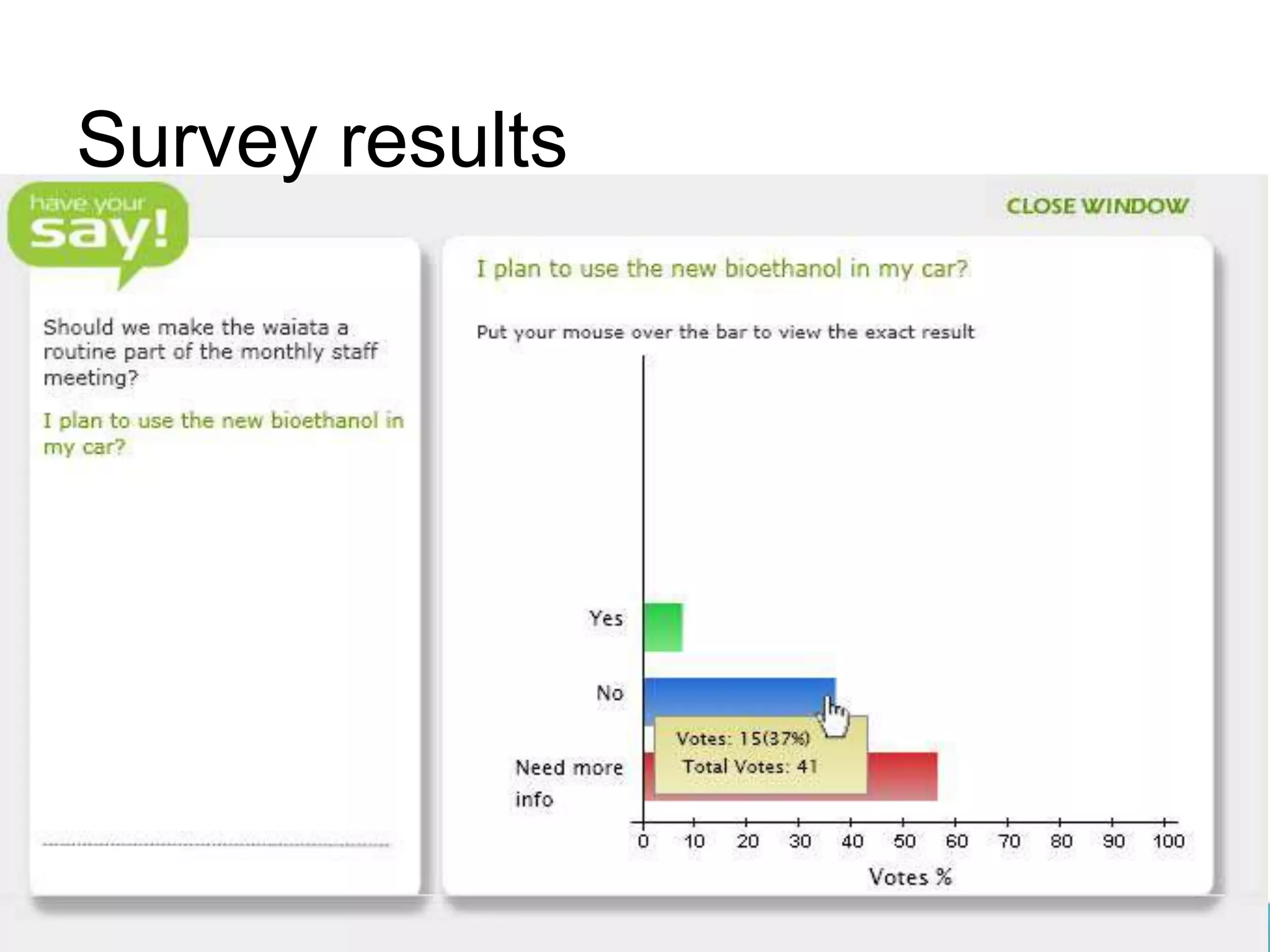 Survey results

have your say!

CLOSE WINDOW

Should we make the waiata a routine part of the monthly staff meeting?

I plan to use the new bioethanol in my car?

I plan to use the new bioethanol in my car?

Put your mouse over the bar to view the exact result

Yes

No

Need more info

Votes: 15(37%)
Total Votes: 41

0 10 20 30 40 50 60 70 80 90 100

Votes %